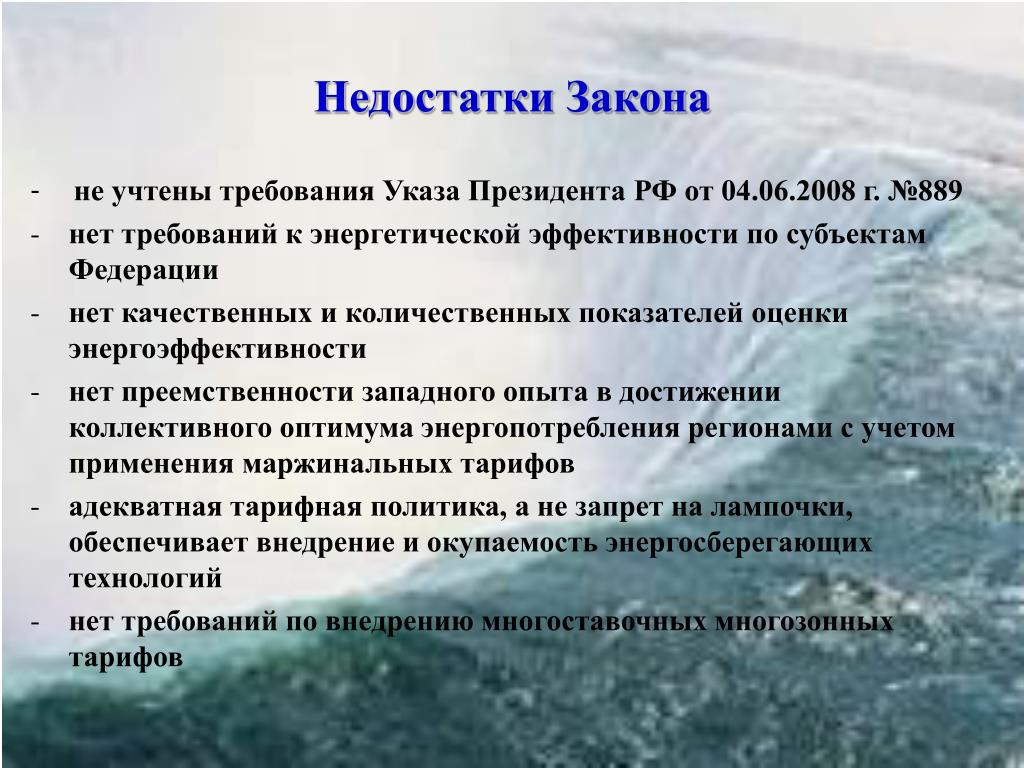 Недостатки Закона

- не учтены требования Указа Президента РФ от 04.06.2008 г. №889
- нет требований к энергетической эффективности по субъектам Федерации
- нет качественных и количественных показателей оценки энергоэффективности
- нет преемственности западного опыта в достижении коллективного оптимума энергопотребления регионами с учетом применения маржинальных тарифов
- адекватная тарифная политика, а не запрет на лампочки, обеспечивает внедрение и окупаемость энергосберегающих технологий
- нет требований по внедрению многоставочных многозонных тарифов